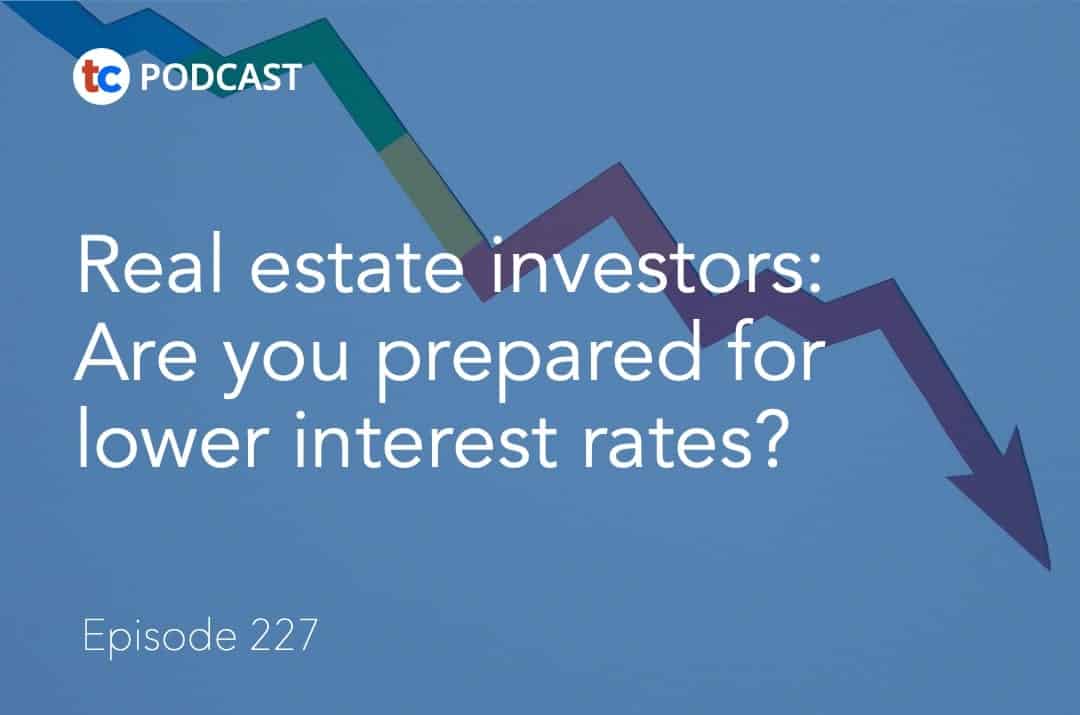 tc PODCAST

Real estate investors: Are you prepared for lower interest rates?

Episode 227